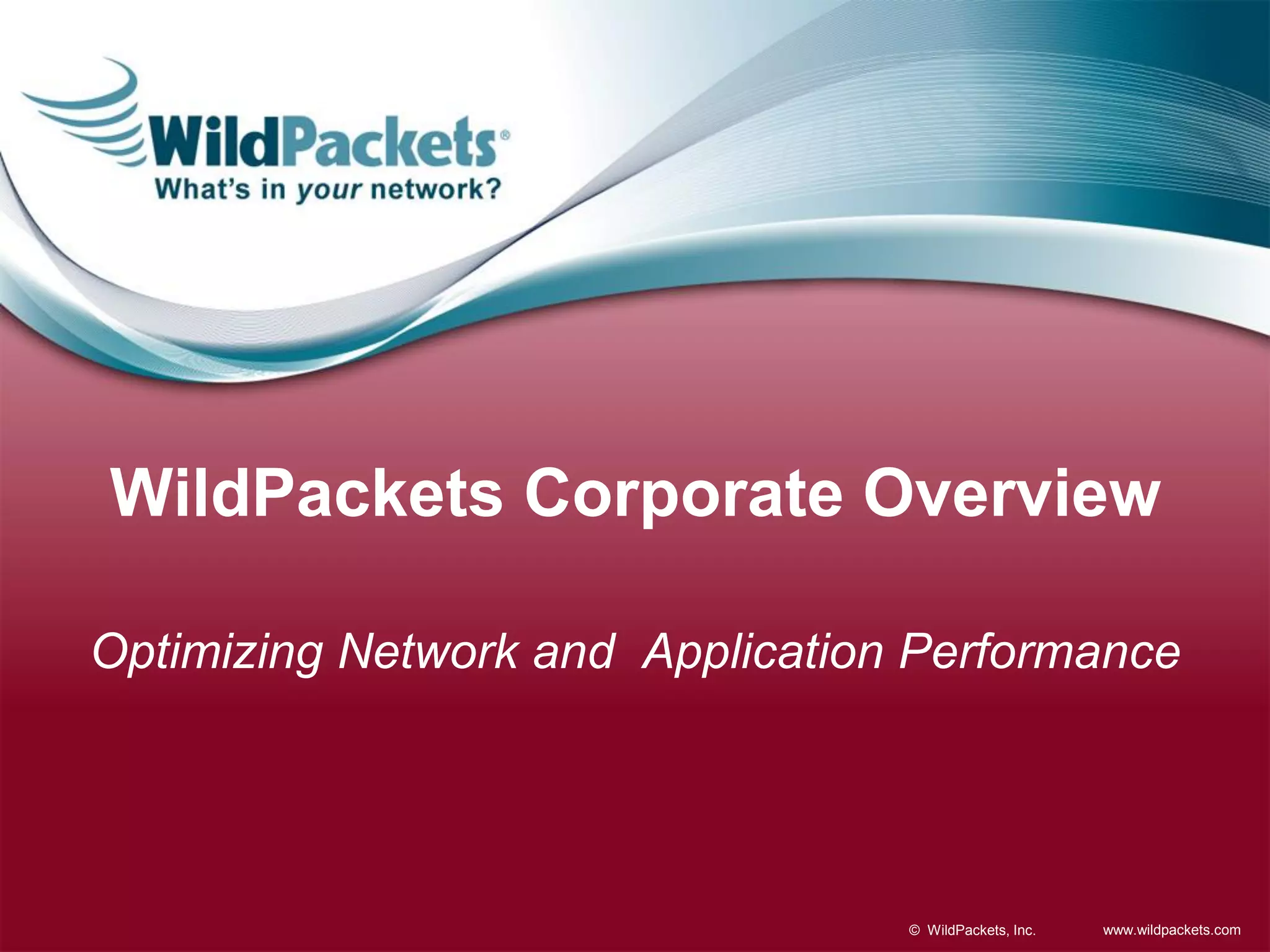 WildPackets®
What's in your network?

WildPackets Corporate Overview

Optimizing Network and Application Performance

© WildPackets, Inc. www.wildpackets.com